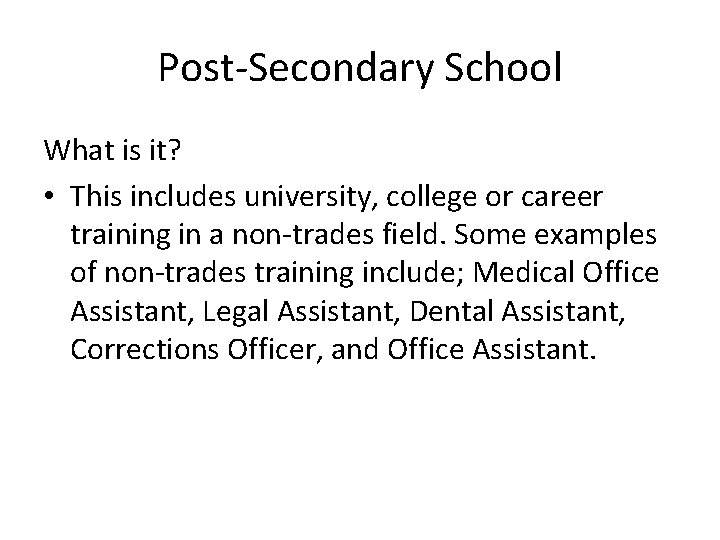 Post-Secondary School

What is it?

• This includes university, college or career training in a non-trades field. Some examples of non-trades training include; Medical Office Assistant, Legal Assistant, Dental Assistant, Corrections Officer, and Office Assistant.